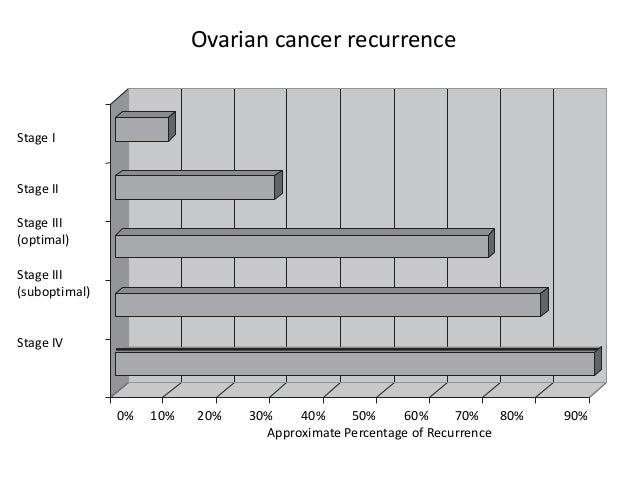 Ovarian cancer recurrence

Stage I

Stage II

Stage III
(optimal)

Stage III
(suboptimal)

Stage IV

0% 10% 20% 30% 40% 50% 60% 70% 80% 90%

Approximate Percentage of Recurrence